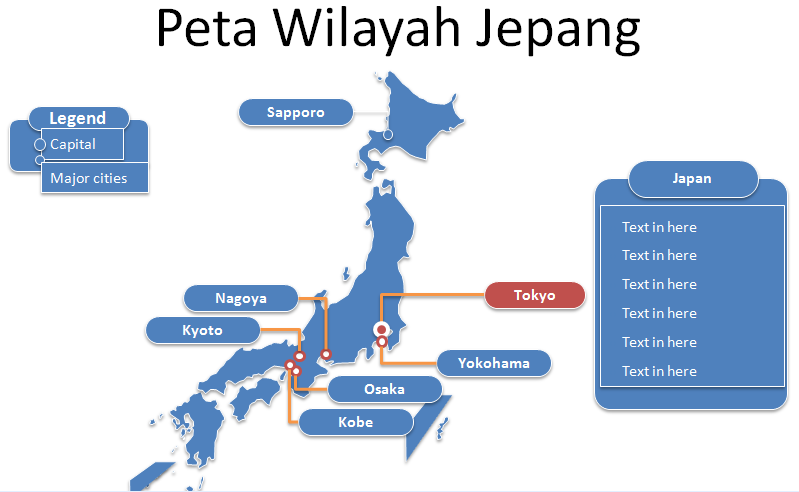 Peta Wilayah Jepang

Legend
Capital
Major cities

Sapporo
Nagoya
Kyoto
Tokyo
Yokohama
Osaka
Kobe

Japan
Text in here
Text in here
Text in here
Text in here
Text in here
Text in here